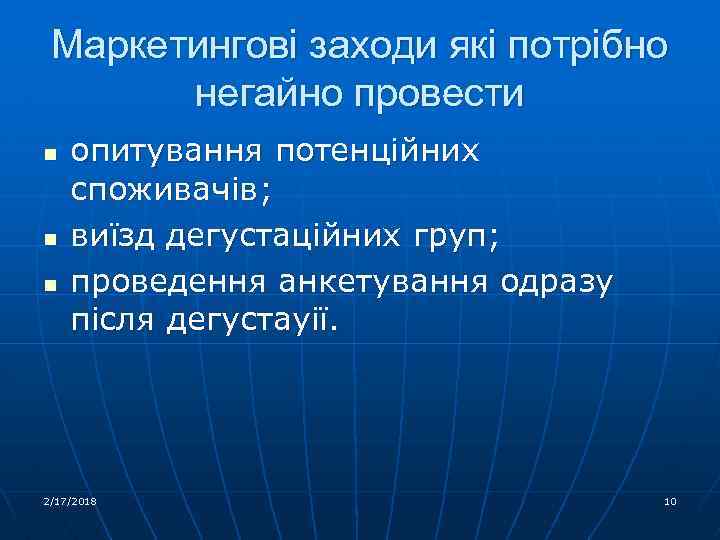 Маркетингові заходи які потрібно негайно провести

- опитування потенційних споживачів;
- виїзд дегустаційних груп;
- проведення анкетування одразу після дегустауії.

2/17/2018

10